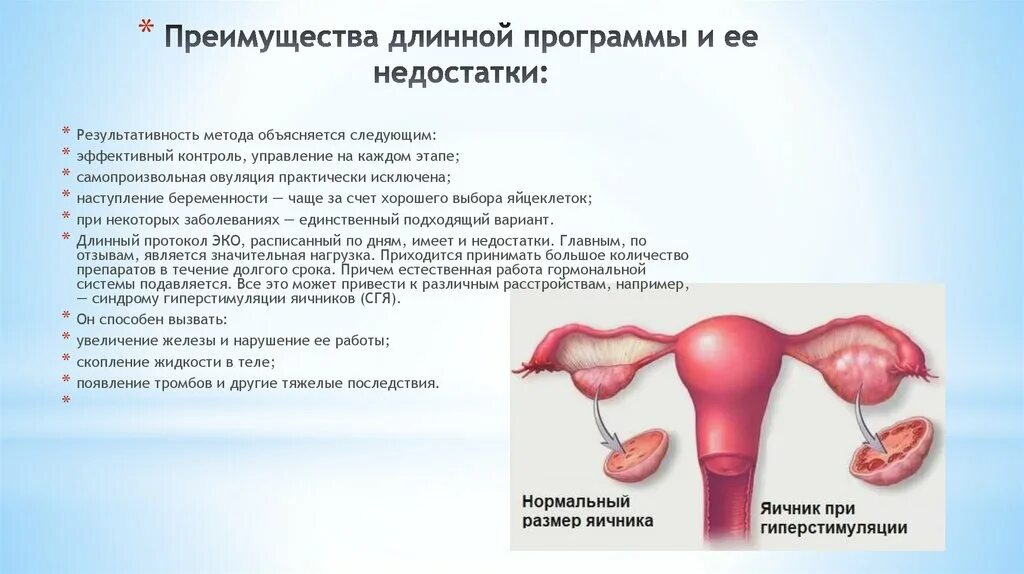 * Преимущества длинной программы и ее недостатки:

* Результативность метода объясняется следующим:
* эффективный контроль, управление на каждом этапе;
* самопроизвольная овуляция практически исключена;
* наступление беременности — чаще за счет хорошего выбора яйцеклеток;
* при некоторых заболеваниях — единственный подходящий вариант.
* Длинный протокол ЭКО, расписанный по дням, имеет и недостатки. Главным, по отзывам, является значительная нагрузка. Приходится принимать большое количество препаратов в течение долгого срока. Причем естественная работа гормональной системы подавляется. Все это может привести к различным расстройствам, например, — синдрому гиперстимуляции яичников (СГЯ).
* Он способен вызвать:
* увеличение железы и нарушение ее работы;
* скопление жидкости в теле;
* появление тромбов и другие тяжелые последствия.
*

Нормальный размер яичника

Яичник при гиперстимуляции